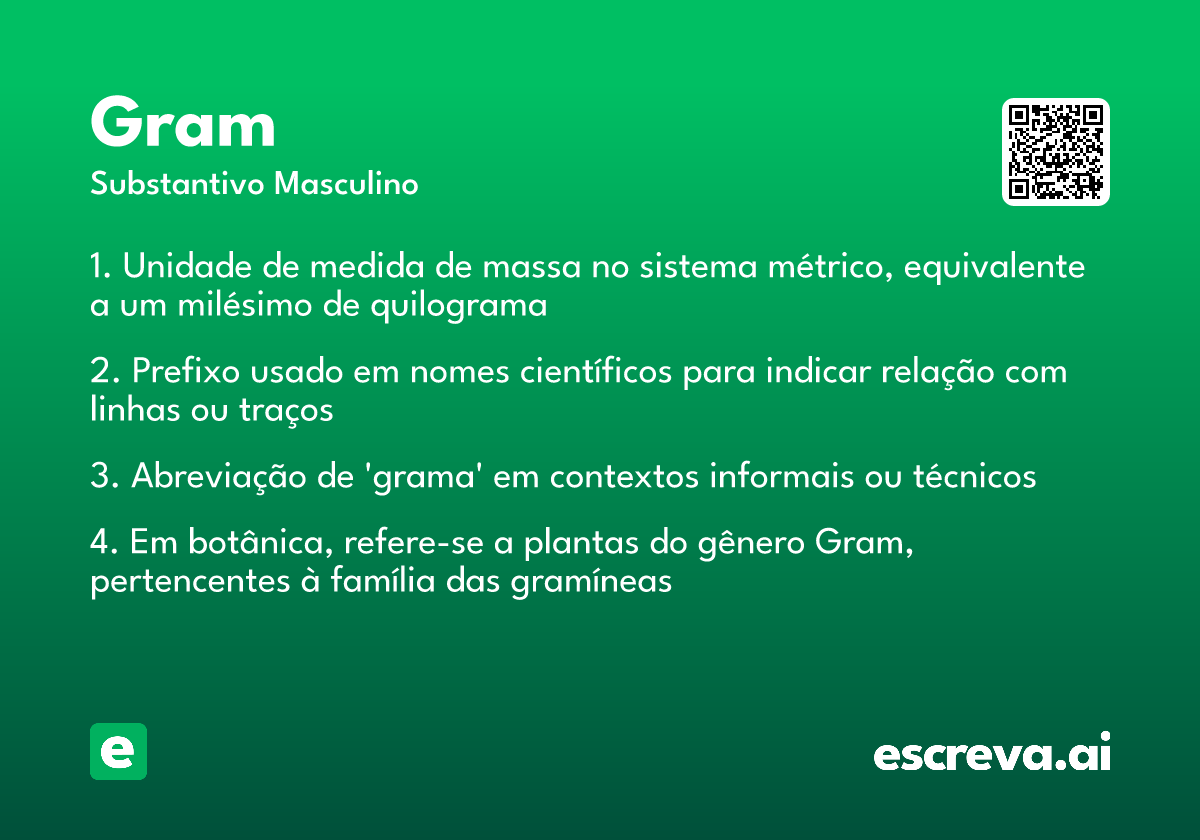 Gram

Substantivo Masculino

1. Unidade de medida de massa no sistema métrico, equivalente a um milésimo de quilograma

2. Prefixo usado em nomes científicos para indicar relação com linhas ou traços

3. Abreviação de 'grama' em contextos informais ou técnicos

4. Em botânica, refere-se a plantas do gênero Gram, pertencentes à família das gramíneas

e

escreva.ai